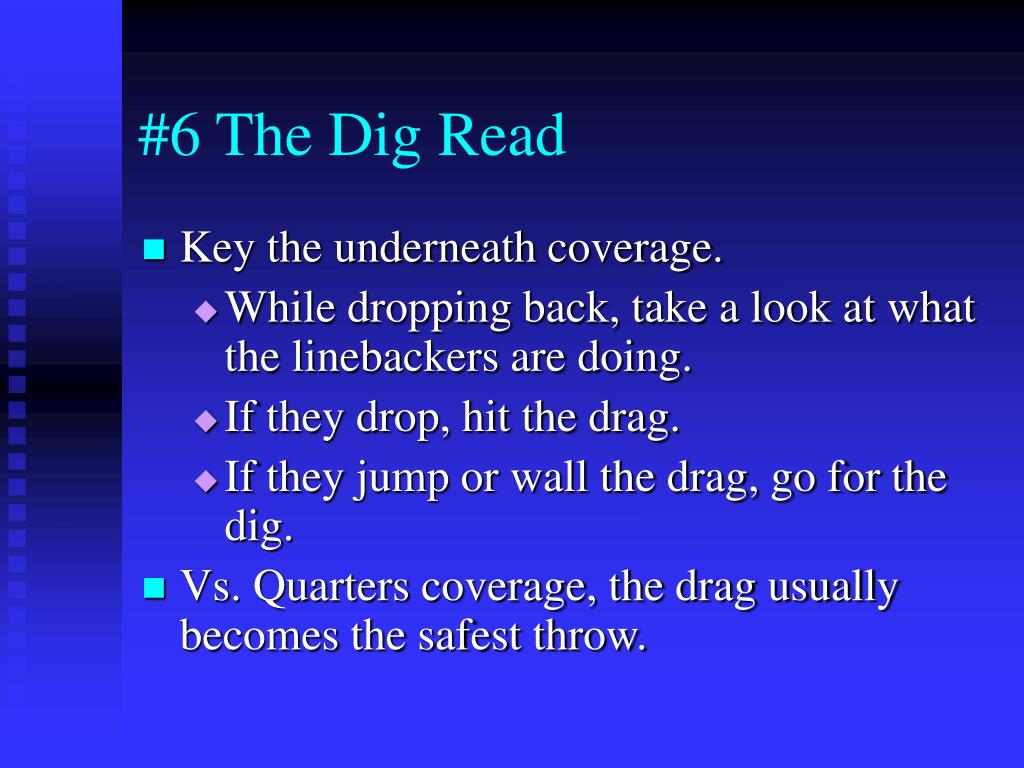 #6 The Dig Read

Key the underneath coverage.

While dropping back, take a look at what the linebackers are doing.

If they drop, hit the drag.

If they jump or wall the drag, go for the dig.

Vs. Quarters coverage, the drag usually becomes the safest throw.